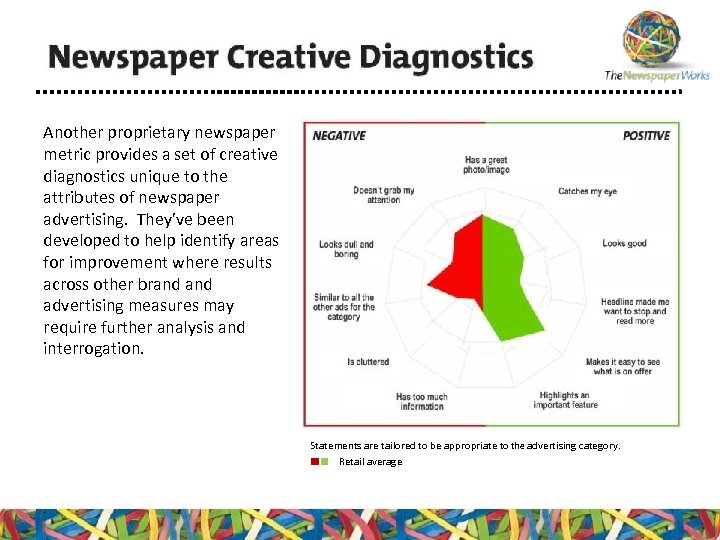 Newspaper Creative Diagnostics

TheNewspaperWorks

Another proprietary newspaper metric provides a set of creative diagnostics unique to the attributes of newspaper advertising. They've been developed to help identify areas for improvement where results across other brand and advertising measures may require further analysis and interrogation.

NEGATIVE

POSITIVE

Has a great photo/image

Catches my eye

Looks good

Headline made me want to stop and read more

Makes it easy to see what is on offer

Highlights an important feature

Has too much information

Is cluttered

Similar to all the other ads for the category

Looks dull and boring

Doesn't grab my attention

Statements are tailored to be appropriate to the advertising category.

Retail average